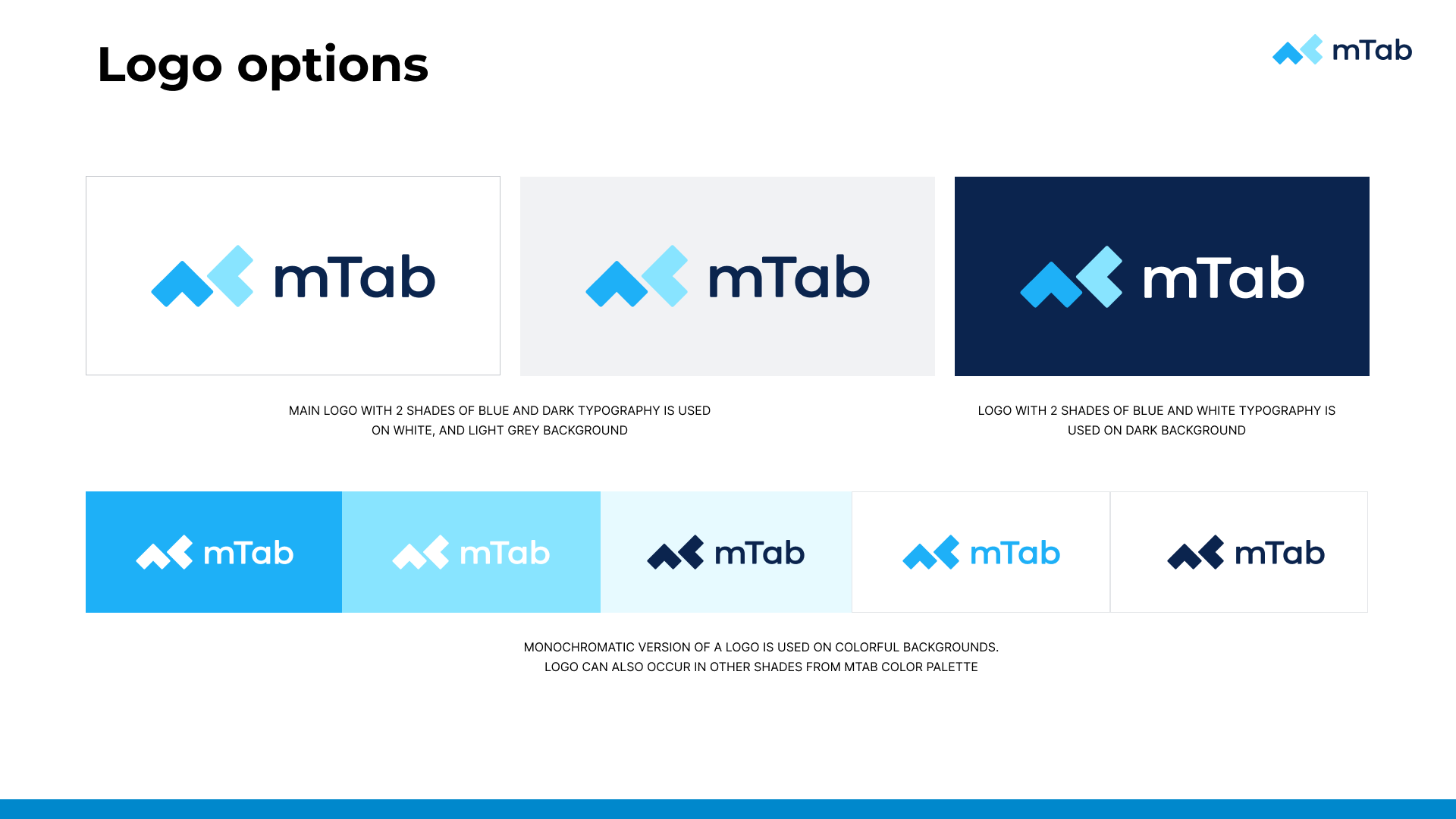 Logo options

mTab

mTab

mTab

mTab

MAIN LOGO WITH 2 SHADES OF BLUE AND DARK TYPOGRAPHY IS USED ON WHITE, AND LIGHT GREY BACKGROUND

LOGO WITH 2 SHADES OF BLUE AND WHITE TYPOGRAPHY IS USED ON DARK BACKGROUND

mTab

mTab

mTab

mTab

mTab

MONOCHROMATIC VERSION OF A LOGO IS USED ON COLORFUL BACKGROUNDS.
LOGO CAN ALSO OCCUR IN OTHER SHADES FROM MTAB COLOR PALETTE